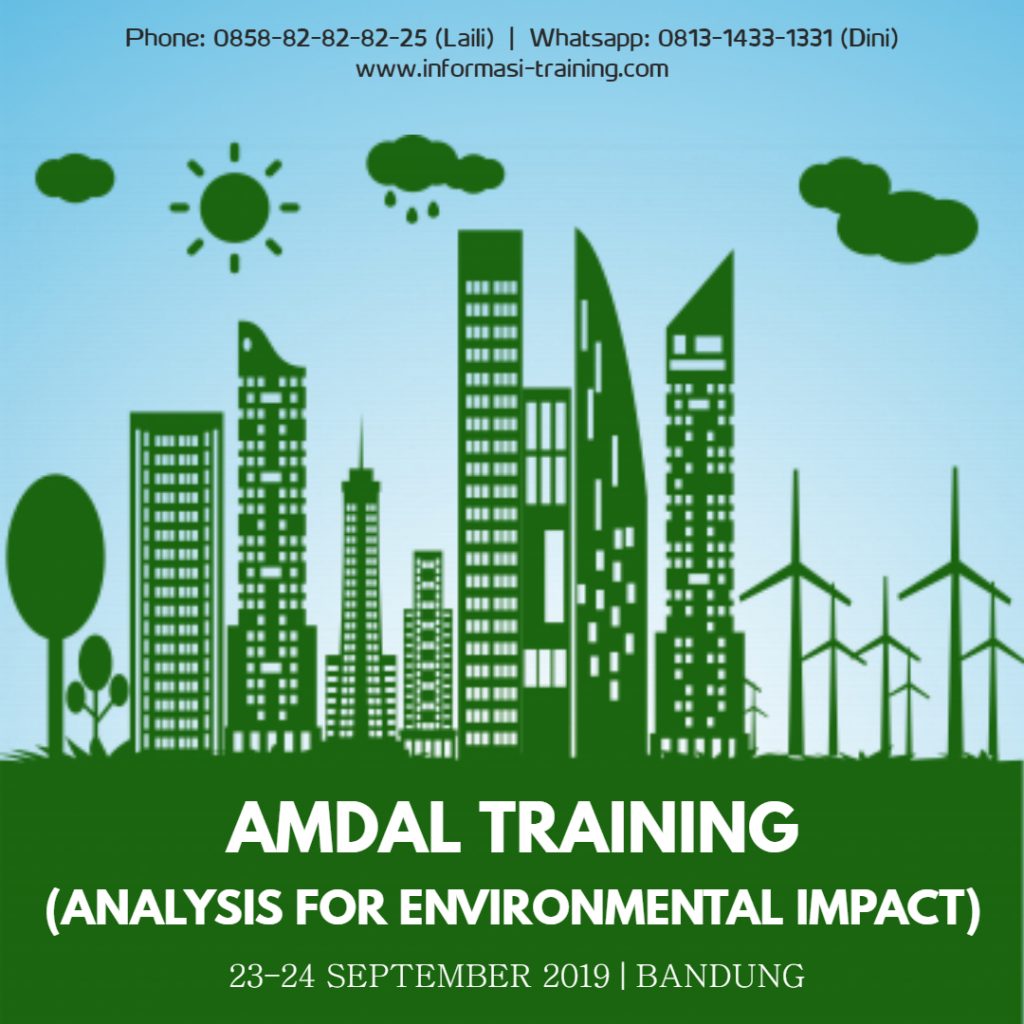 Phone: 0858-82-82-82-25 (Laili) | Whatsapp: 0813-1433-1331 (Dini)
www.informasi-training.com

AMDAL TRAINING
(ANALYSIS FOR ENVIRONMENTAL IMPACT)

23-24 SEPTEMBER 2019 | BANDUNG